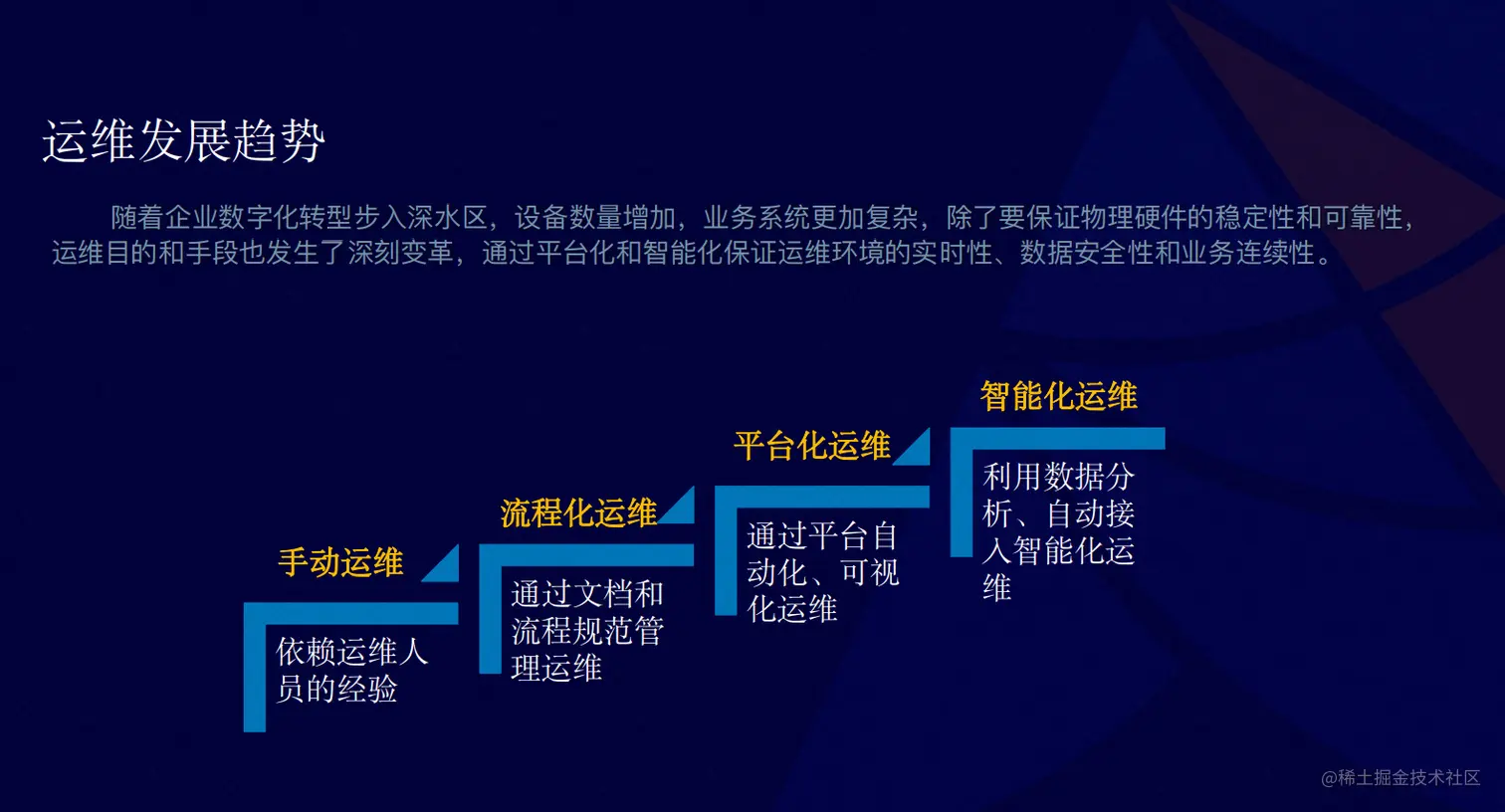 运维发展趋势

随着企业数字化转型步入深水区，设备数量增加，业务系统更加复杂，除了要保证物理硬件的稳定性和可靠性，运维目的和手段也发生了深刻变革，通过平台化和智能化保证运维环境的实时性、数据安全性和业务连续性。

手动运维

依赖运维人员的经验

流程化运维

通过文档和流程规范管理运维

平台化运维

通过平台自动化、可视化运维

智能化运维

利用数据分析、自动接入智能化运维

@稀土掘金技术社区